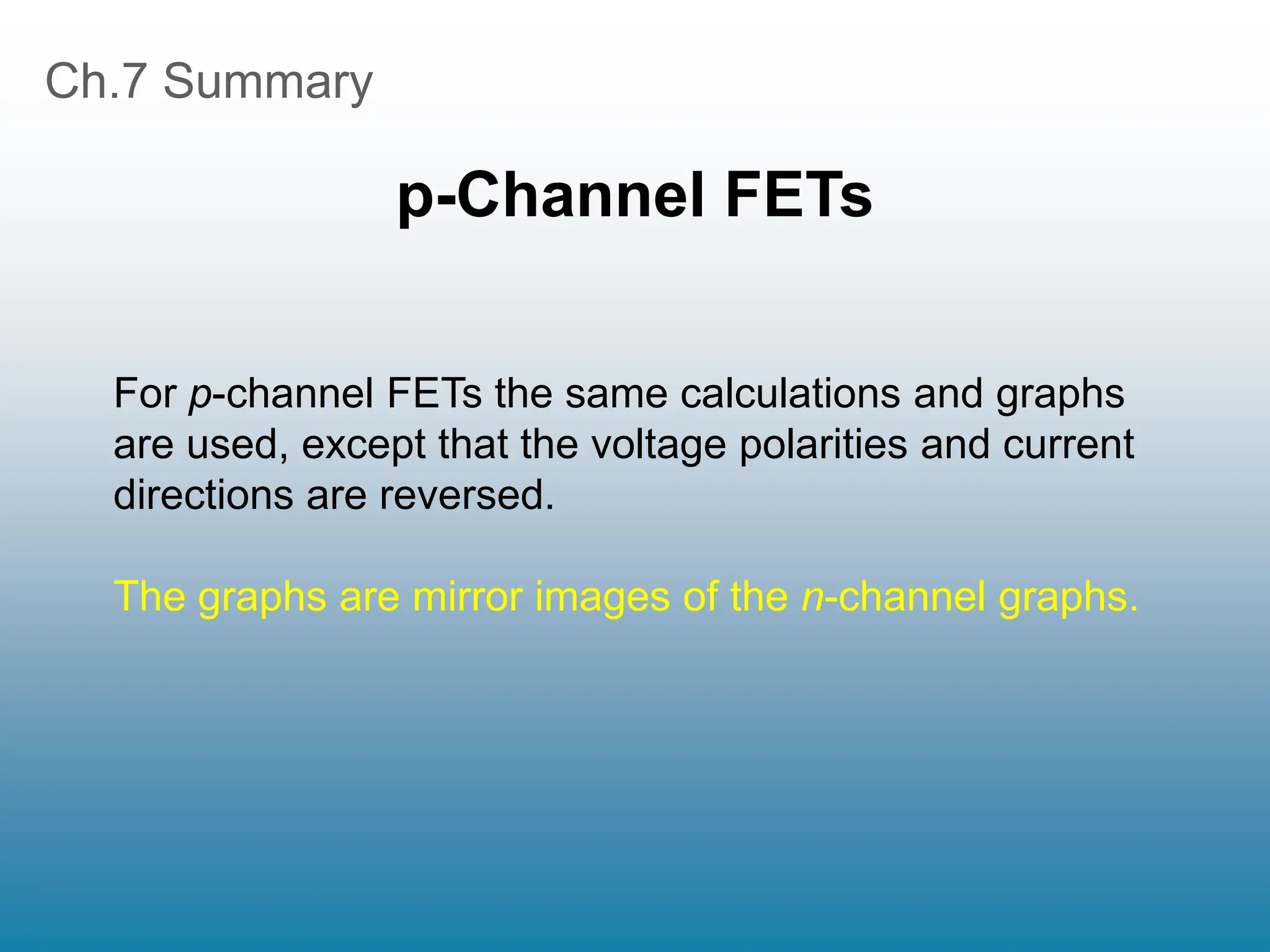 Ch.7 Summary

p-Channel FETs

For p-channel FETs the same calculations and graphs are used, except that the voltage polarities and current directions are reversed.

The graphs are mirror images of the n-channel graphs.